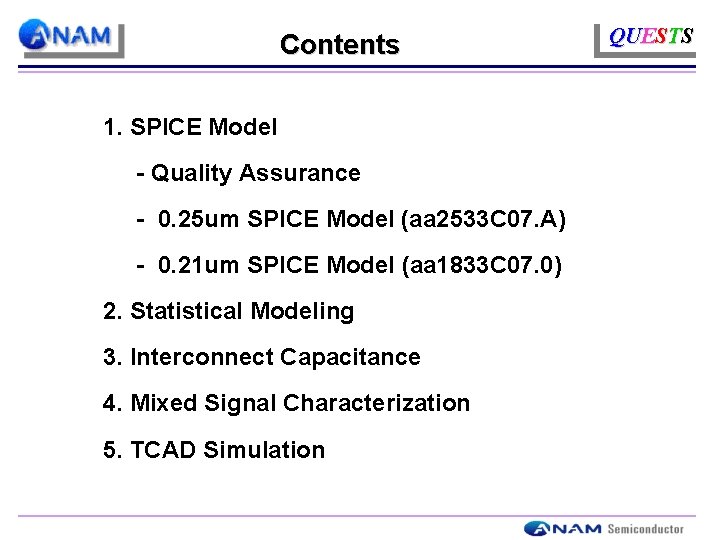 ANAM

Contents

QUESTS

1. SPICE Model

- Quality Assurance

- 0.25um SPICE Model (aa2533C07.A)

- 0.21um SPICE Model (aa1833C07.0)

2. Statistical Modeling

3. Interconnect Capacitance

4. Mixed Signal Characterization

5. TCAD Simulation

ANAM Semiconductor